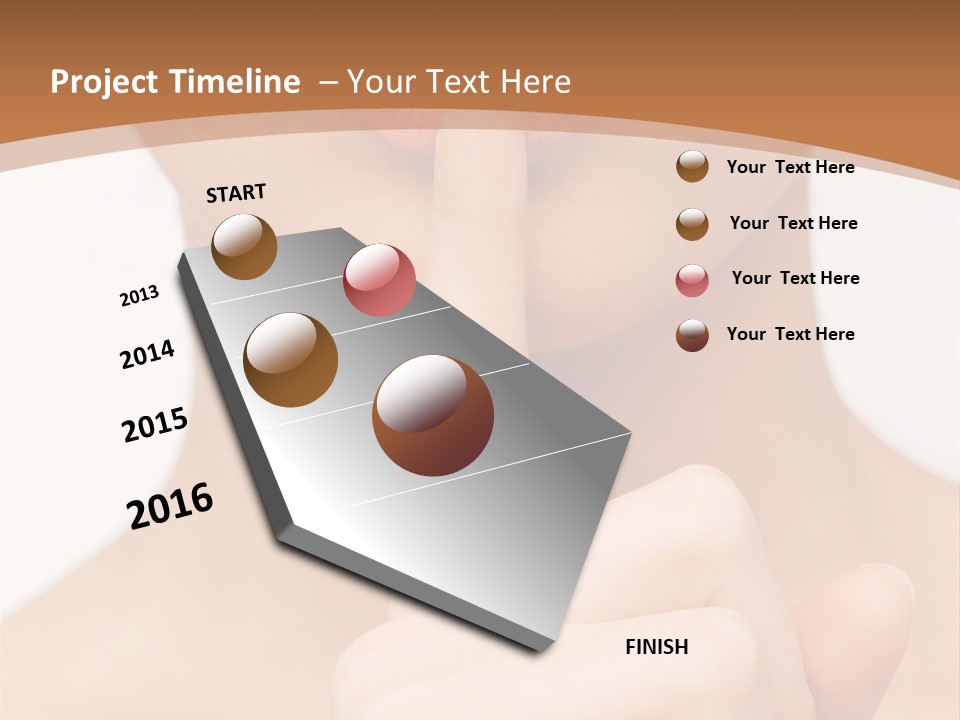 Project Timeline – Your Text Here

START

2013

2014

2015

2016

FINISH

Your Text Here

Your Text Here

Your Text Here

Your Text Here